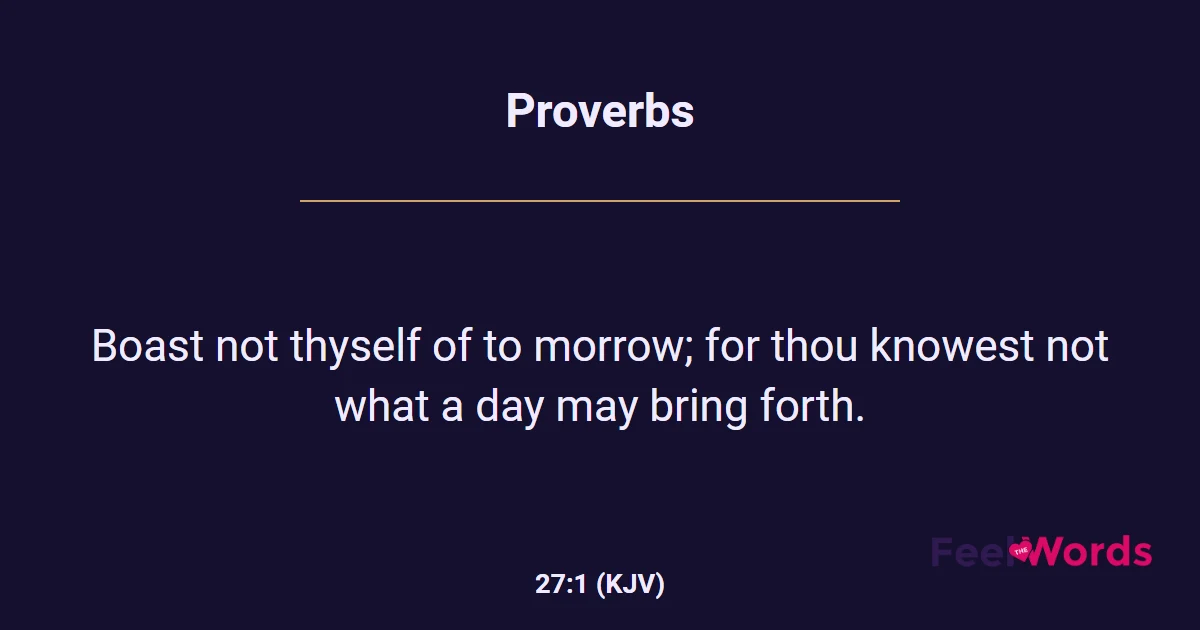 Proverbs

Boast not thyself of to morrow; for thou knowest not what a day may bring forth.

27:1 (KJV)

Feel THE Words